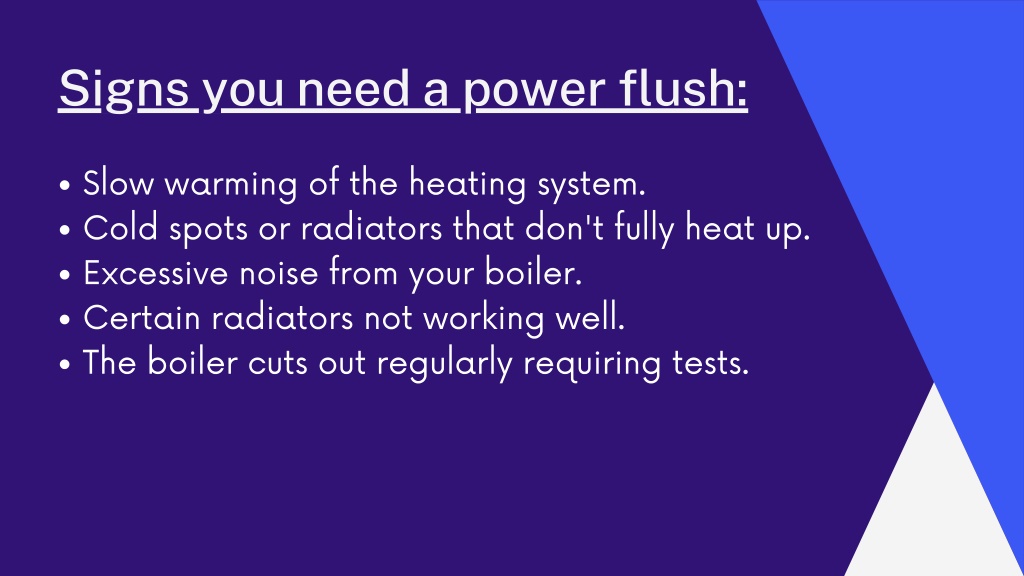 Signs you need a power flush:

• Slow warming of the heating system.
• Cold spots or radiators that don't fully heat up.
• Excessive noise from your boiler.
• Certain radiators not working well.
• The boiler cuts out regularly requiring tests.